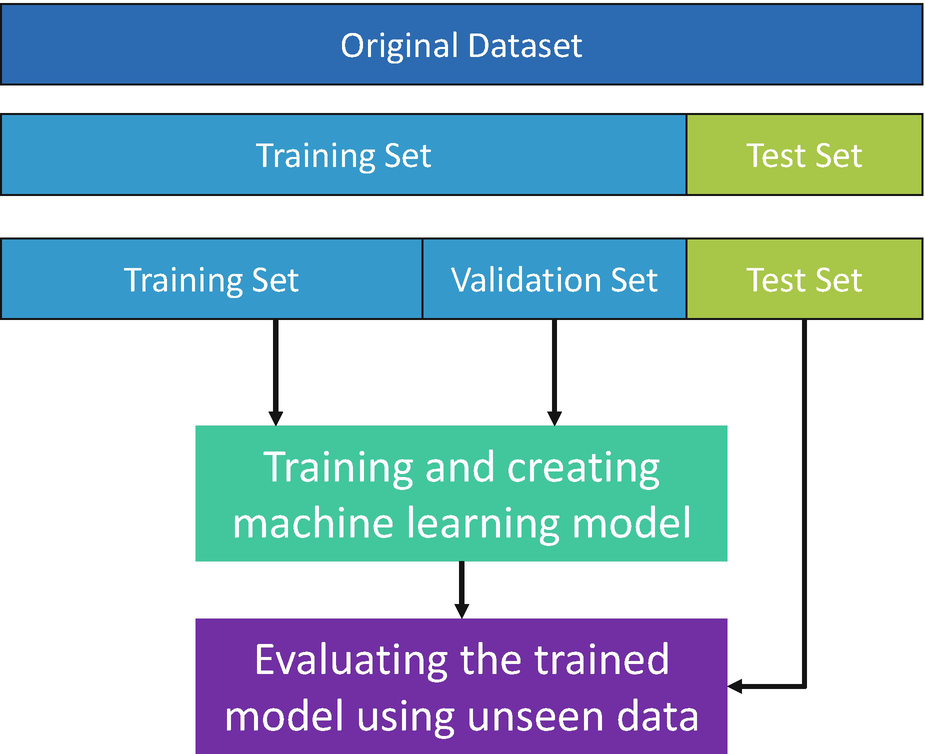 Original Dataset

Training Set

Test Set

Training Set

Validation Set

Test Set

Training and creating machine learning model

Evaluating the trained model using unseen data